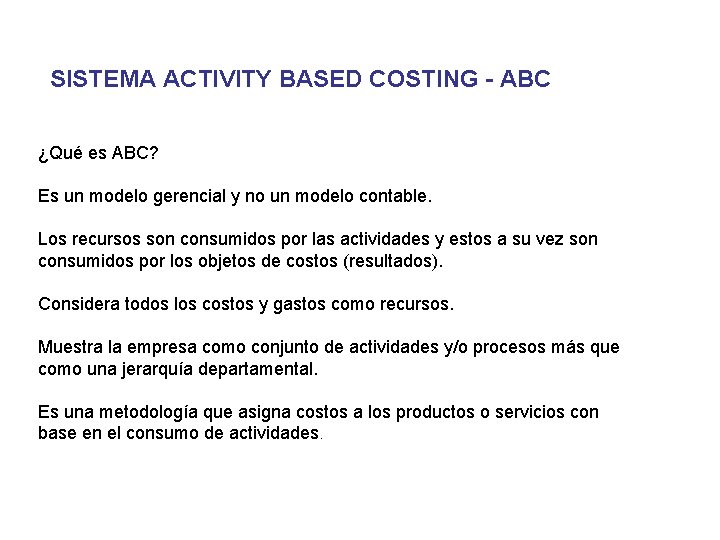 SISTEMA ACTIVITY BASED COSTING - ABC

¿Qué es ABC?

Es un modelo gerencial y no un modelo contable.

Los recursos son consumidos por las actividades y estos a su vez son consumidos por los objetos de costos (resultados).

Considera todos los costos y gastos como recursos.

Muestra la empresa como conjunto de actividades y/o procesos más que como una jerarquía departamental.

Es una metodología que asigna costos a los productos o servicios con base en el consumo de actividades.